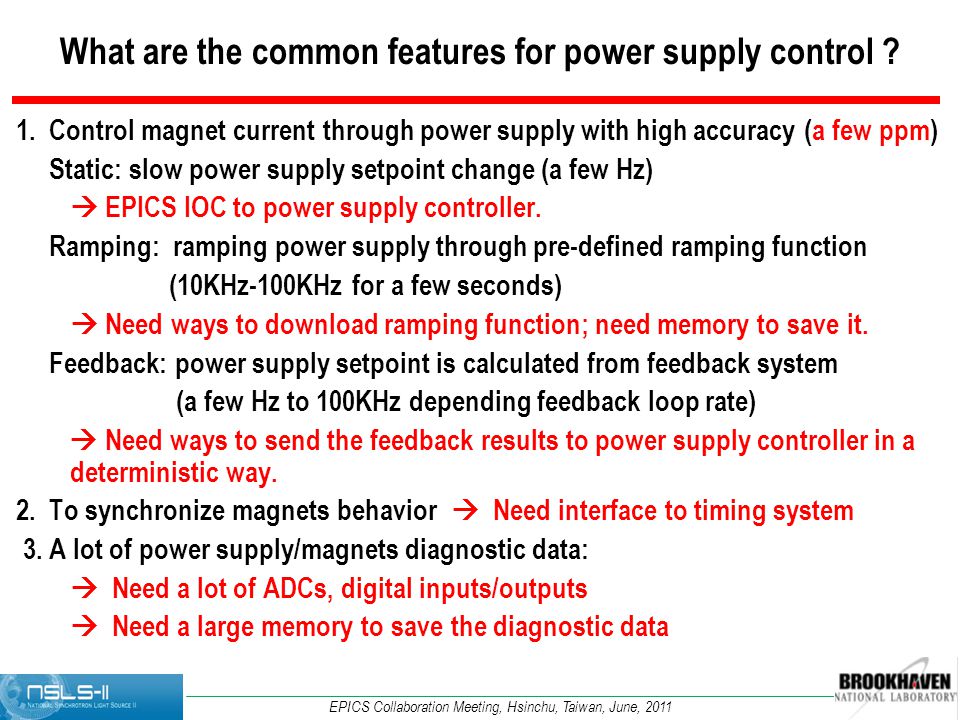 What are the common features for power supply control ?

1. Control magnet current through power supply with high accuracy (a few ppm)
Static: slow power supply setpoint change (a few Hz)
→ EPICS IOC to power supply controller.
Ramping: ramping power supply through pre-defined ramping function (10KHz-100KHz for a few seconds)
→ Need ways to download ramping function; need memory to save it.
Feedback: power supply setpoint is calculated from feedback system (a few Hz to 100KHz depending feedback loop rate)
→ Need ways to send the feedback results to power supply controller in a deterministic way.
2. To synchronize magnets behavior → Need interface to timing system
3. A lot of power supply/magnets diagnostic data:
→ Need a lot of ADCs, digital inputs/outputs
→ Need a large memory to save the diagnostic data

NSLS-II NATIONAL SYNCHROTRON LIGHT SOURCE II

EPICS Collaboration Meeting, Hsinchu, Taiwan, June, 2011

BROOKHAVEN NATIONAL LABORATORY